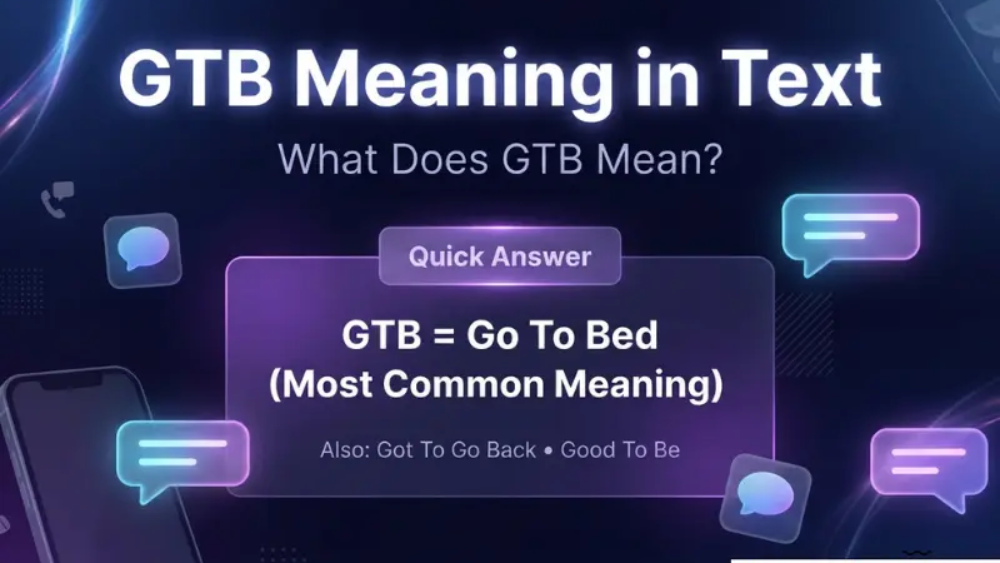 GTB Meaning in Text

What Does GTB Mean?

Quick Answer

GTB = Go To Bed
(Most Common Meaning)

Also: Got To Go Back • Good To Be